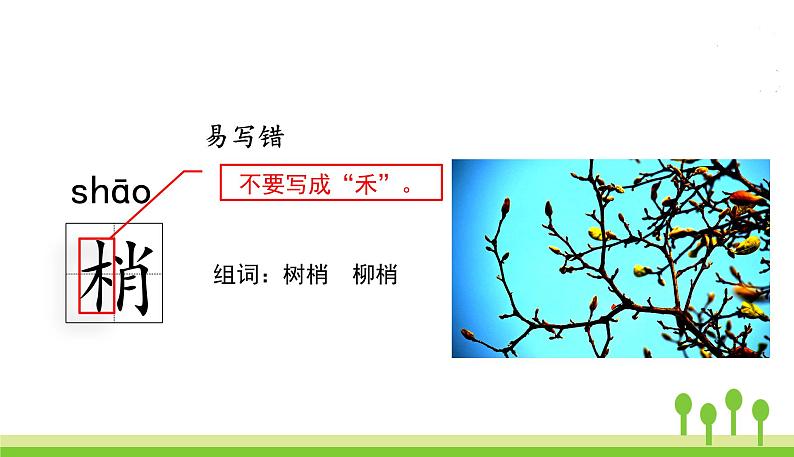 易写错

shāo

不要写成“禾”。

梢

组词：树梢　柳梢